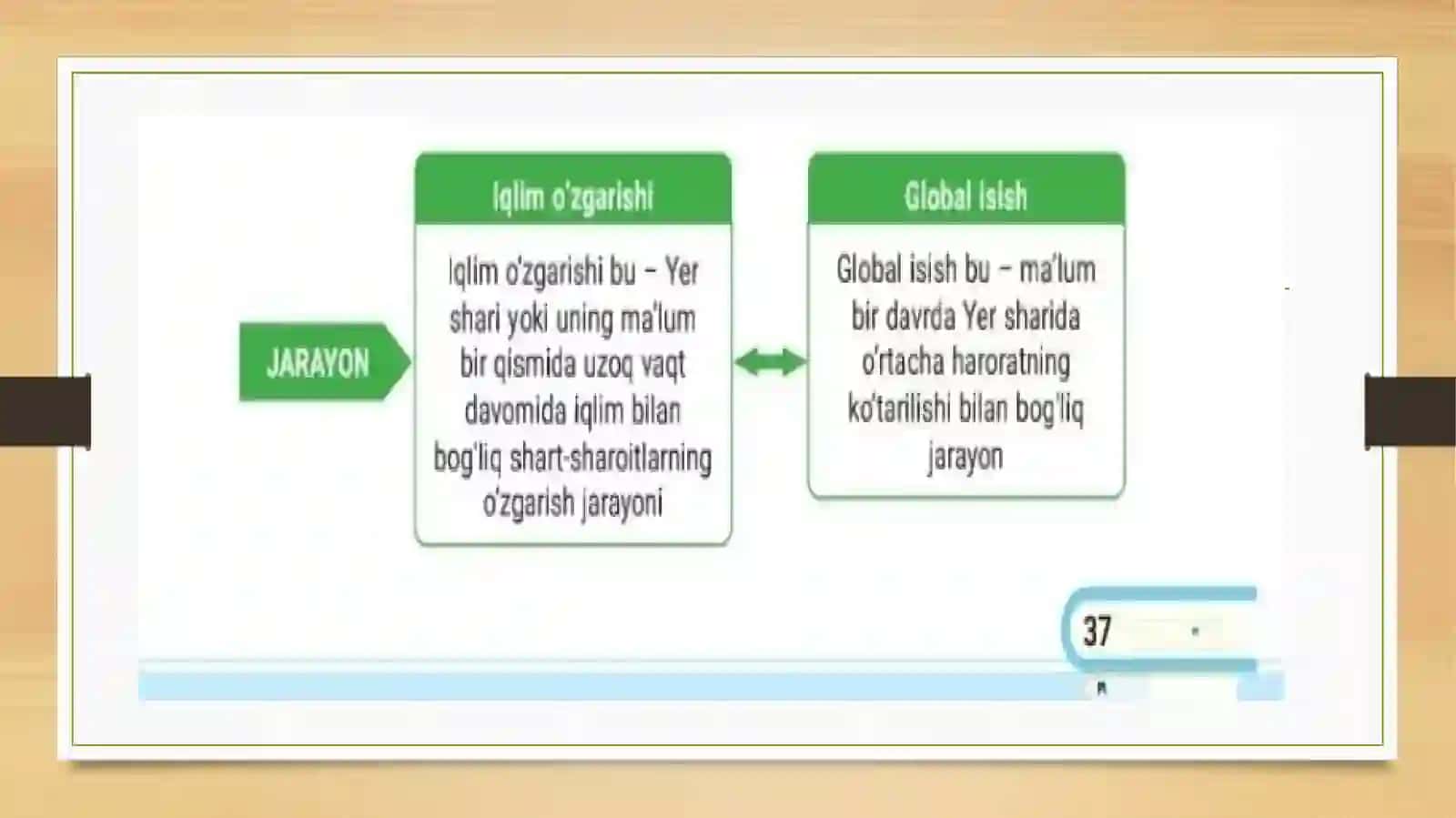 JARAYON

Iqlim o'zgarishi

Iqlim o'zgarishi bu – Yer shari yoki uning ma'lum bir qismida uzoq vaqt davomida iqlim bilan bog'liq shart-sharoitlarning o'zgarish jarayoni

Global isish

Global isish bu – ma'lum bir davrda Yer sharida o'rtacha haroratning ko'tarilishi bilan bog'liq jarayon

37